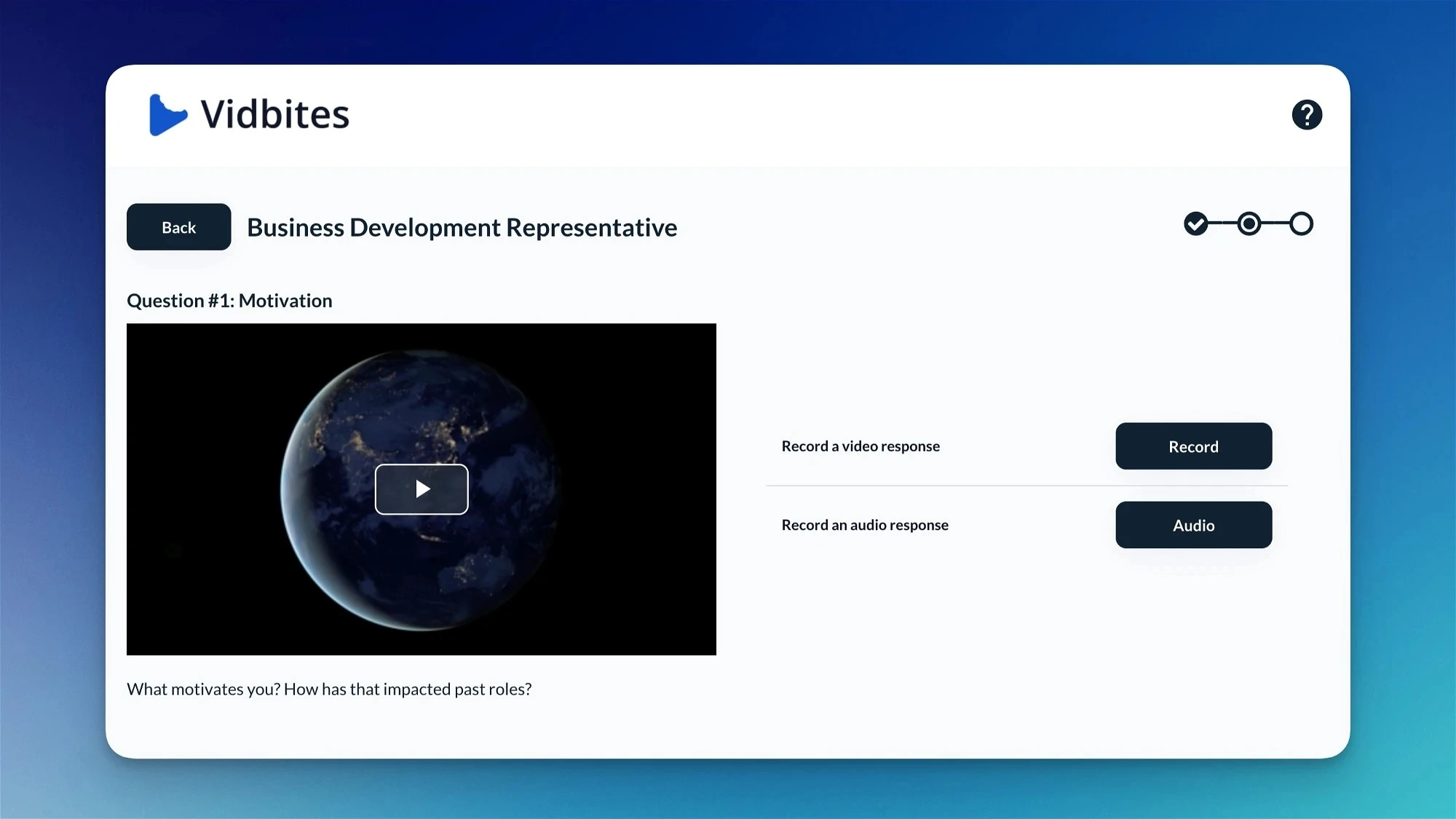 Vidbites

?

Back

Business Development Representative

Question #1: Motivation

Record a video response

Record

Record an audio response

Audio

What motivates you? How has that impacted past roles?